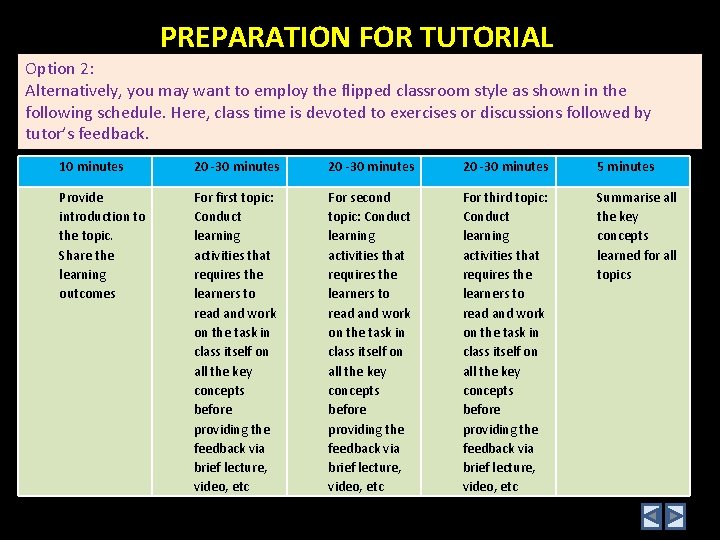 PREPARATION FOR TUTORIAL

Option 2:
Alternatively, you may want to employ the flipped classroom style as shown in the following schedule. Here, class time is devoted to exercises or discussions followed by tutor's feedback.

| 10 minutes | 20 -30 minutes | 20 -30 minutes | 20 -30 minutes | 5 minutes |
|---|---|---|---|---|
| Provide introduction to the topic. Share the learning outcomes | For first topic: Conduct learning activities that requires the learners to read and work on the task in class itself on all the key concepts before providing the feedback via brief lecture, video, etc | For second topic: Conduct learning activities that requires the learners to read and work on the task in class itself on all the key concepts before providing the feedback via brief lecture, video, etc | For third topic: Conduct learning activities that requires the learners to read and work on the task in class itself on all the key concepts before providing the feedback via brief lecture, video, etc | Summarise all the key concepts learned for all topics |